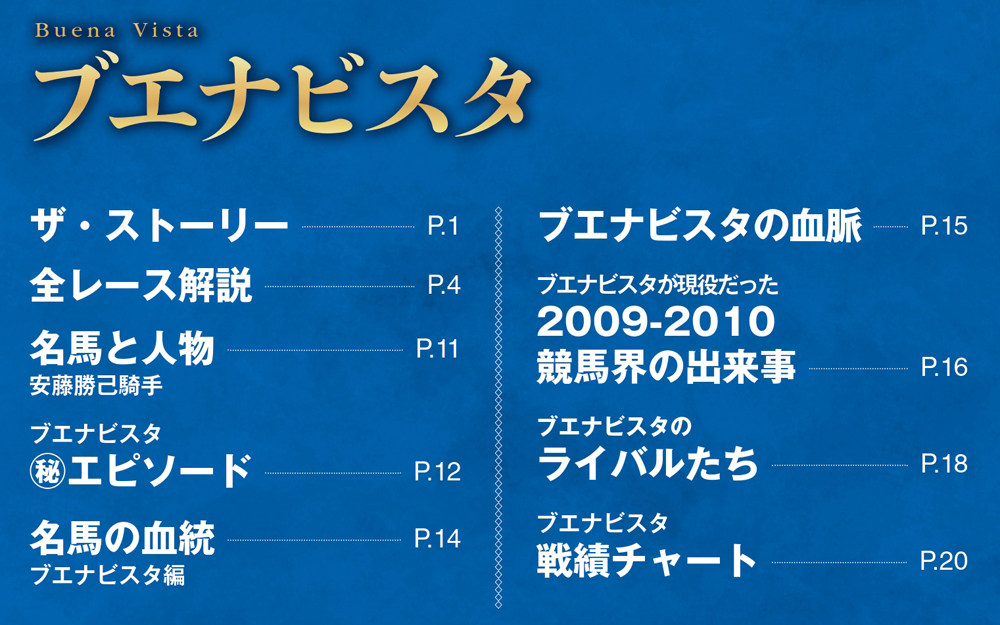 Buena Vista
ブエナビスタ

ザ・ストーリー P.1
全レース解説 P.4
名馬と人物 P.11
安藤勝己騎手
ブエナビスタ
㊙エピソード P.12
名馬の血統 P.14
ブエナビスタ編

ブエナビスタの血脈 P.15
ブエナビスタが現役だった
2009-2010
競馬界の出来事 P.16
ブエナビスタの
ライバルたち P.18
ブエナビスタ
戦績チャート P.20